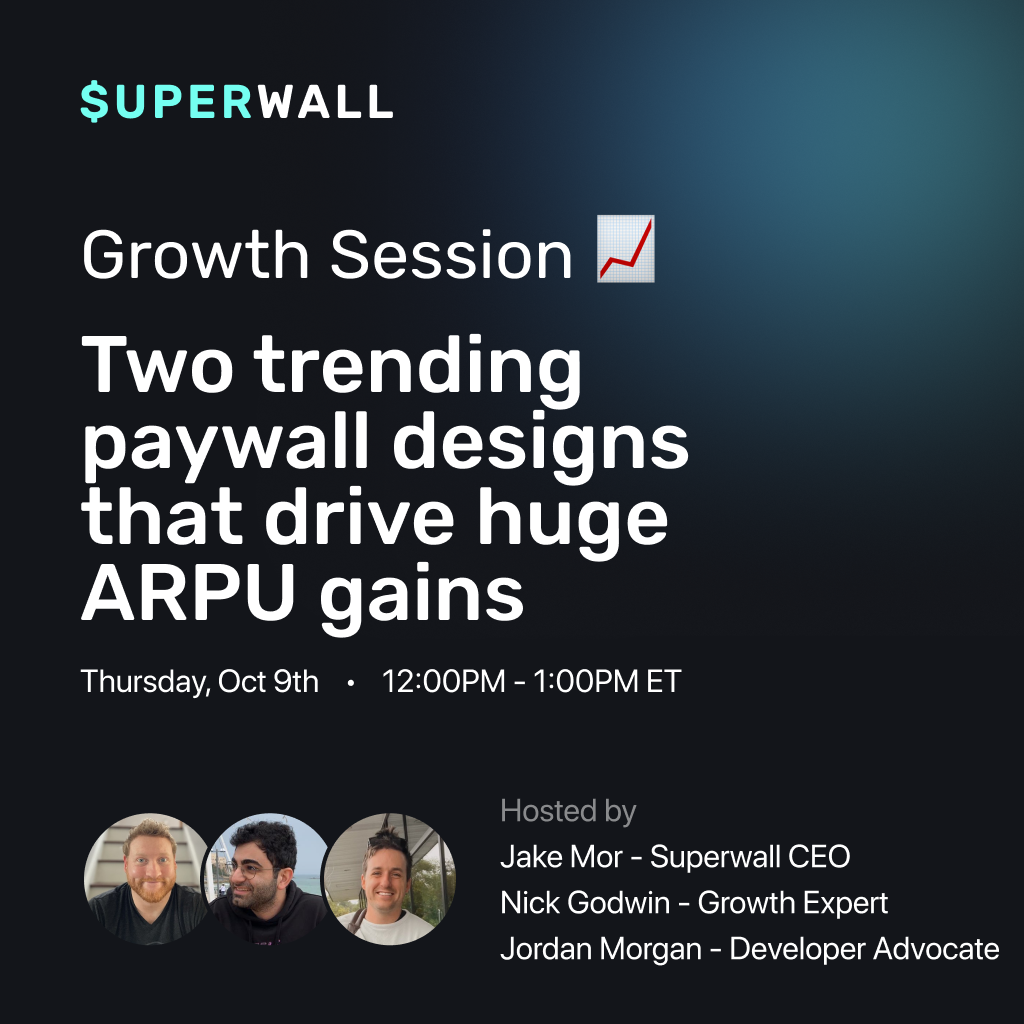 $UPERWALL

Growth Session 📈

Two trending paywall designs that drive huge ARPU gains

Thursday, Oct 9th • 12:00PM - 1:00PM ET

Hosted by
Jake Mor - Superwall CEO
Nick Godwin - Growth Expert
Jordan Morgan - Developer Advocate